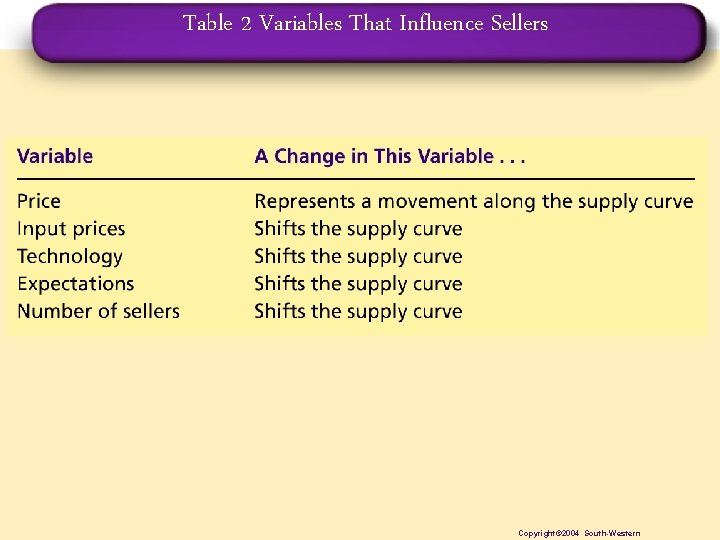 Table 2 Variables That Influence Sellers

| Variable | A Change in This Variable . . . |
|---|---|
| Price | Represents a movement along the supply curve |
| Input prices | Shifts the supply curve |
| Technology | Shifts the supply curve |
| Expectations | Shifts the supply curve |
| Number of sellers | Shifts the supply curve |

Copyright©2004 South-Western